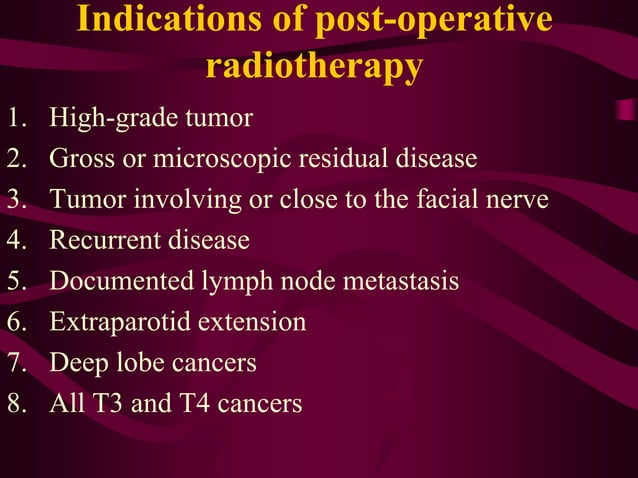 Indications of post-operative radiotherapy

1. High-grade tumor
2. Gross or microscopic residual disease
3. Tumor involving or close to the facial nerve
4. Recurrent disease
5. Documented lymph node metastasis
6. Extraparotid extension
7. Deep lobe cancers
8. All T3 and T4 cancers